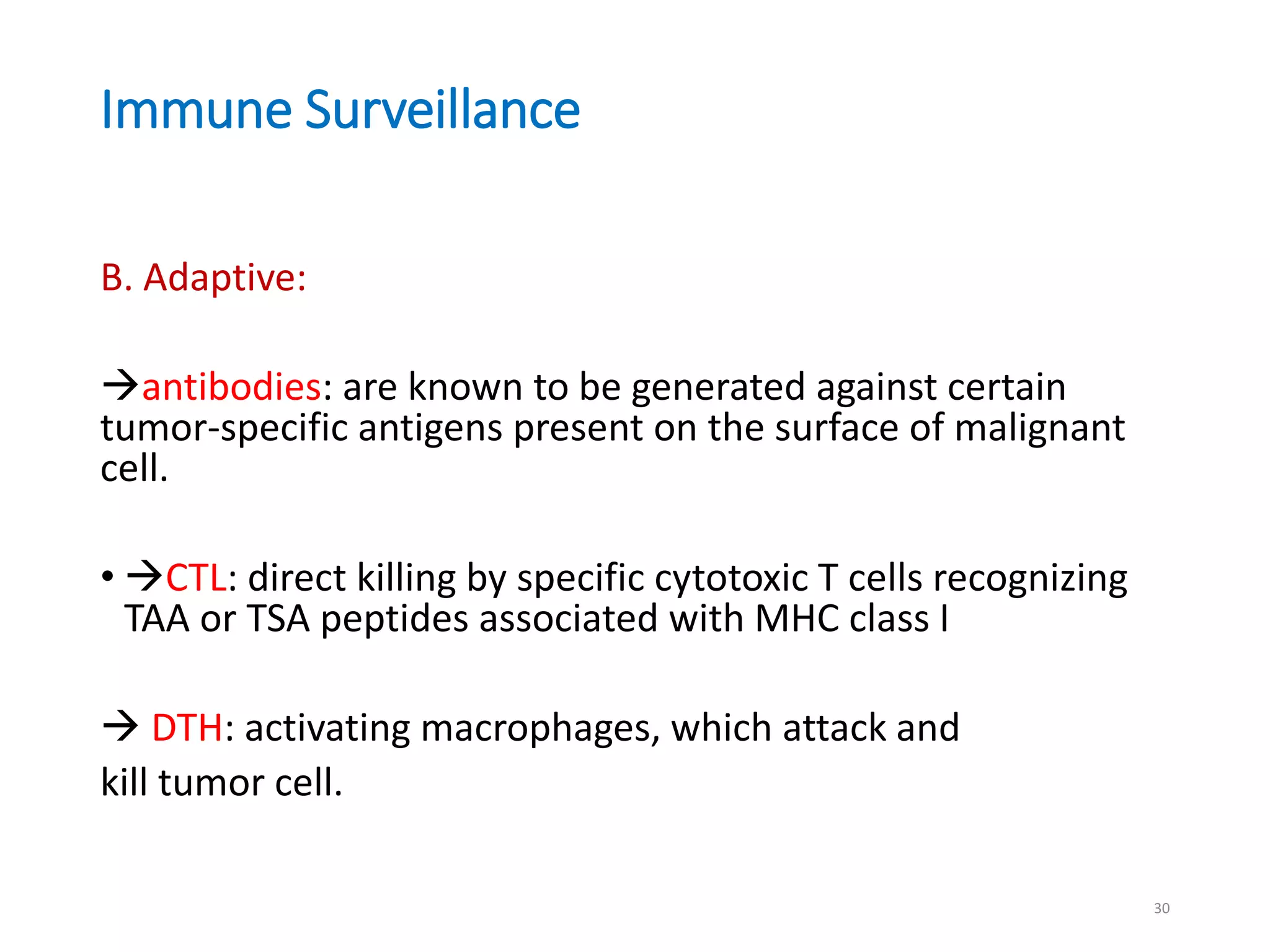 Immune Surveillance

B. Adaptive:

→antibodies: are known to be generated against certain tumor-specific antigens present on the surface of malignant cell.

• →CTL: direct killing by specific cytotoxic T cells recognizing TAA or TSA peptides associated with MHC class I

→ DTH: activating macrophages, which attack and

kill tumor cell.

30